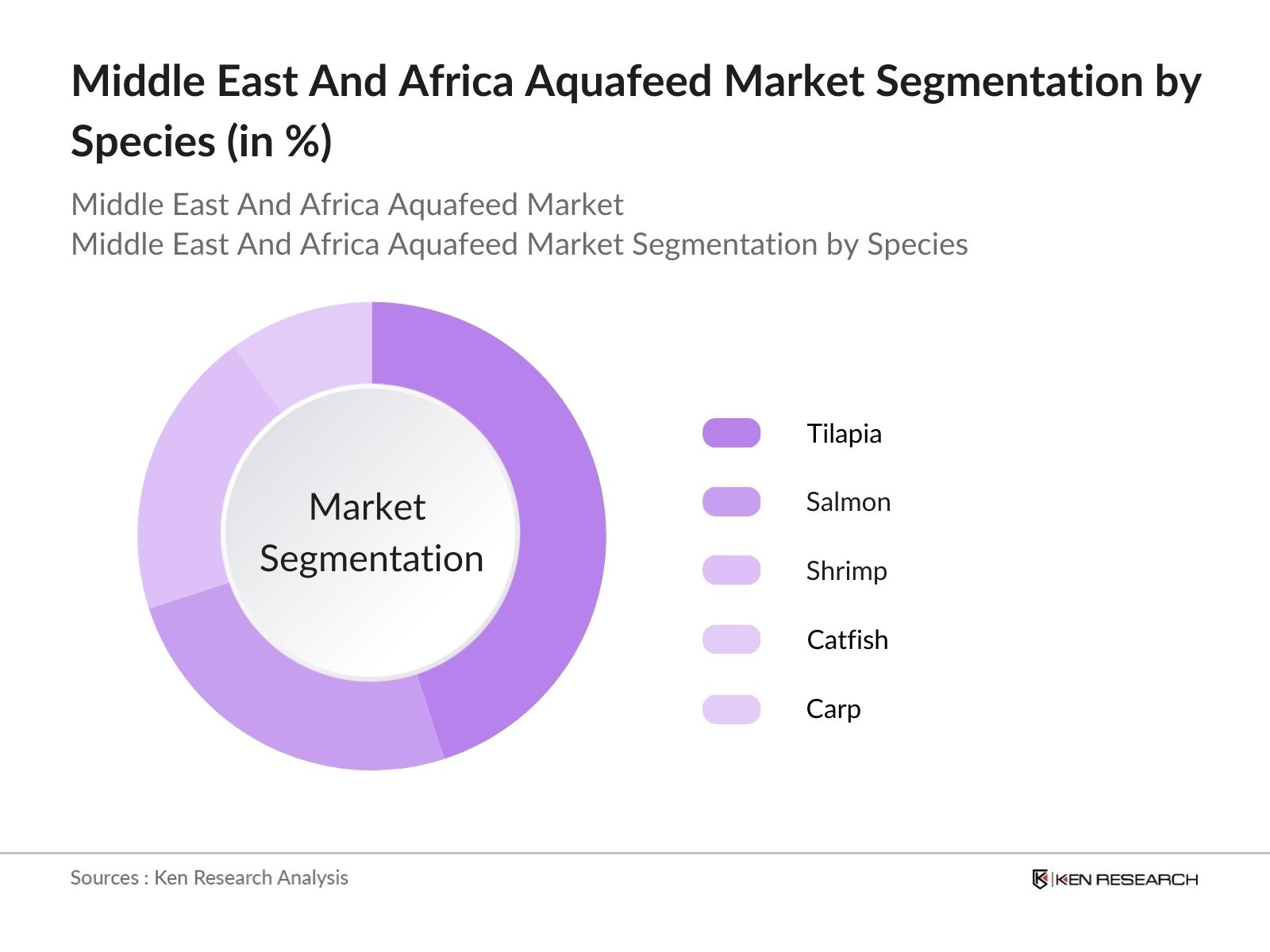 Middle East And Africa Aquafeed Market Segmentation by Species (in %)

Middle East And Africa Aquafeed Market
Middle East And Africa Aquafeed Market Segmentation by Species

Market Segmentation

Tilapia
Salmon
Shrimp
Catfish
Carp

Sources : Ken Research Analysis

KEN RESEARCH